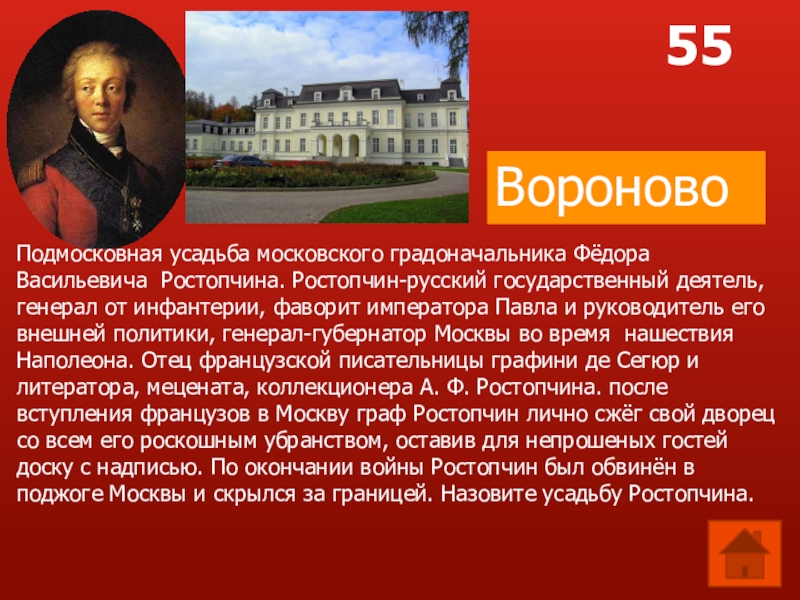 55

Вороново

Подмосковная усадьба московского градоначальника Фёдора Васильевича Ростопчина. Ростопчин-русский государственный деятель, генерал от инфантерии, фаворит императора Павла и руководитель его внешней политики, генерал-губернатор Москвы во время нашествия Наполеона. Отец французской писательницы графини де Сегюр и литератора, мецената, коллекционера А. Ф. Ростопчина. после вступления французов в Москву граф Ростопчин лично сжёг свой дворец со всем его роскошным убранством, оставив для непрошеных гостей доску с надписью. По окончании войны Ростопчин был обвинён в поджоге Москвы и скрылся за границей. Назовите усадьбу Ростопчина.